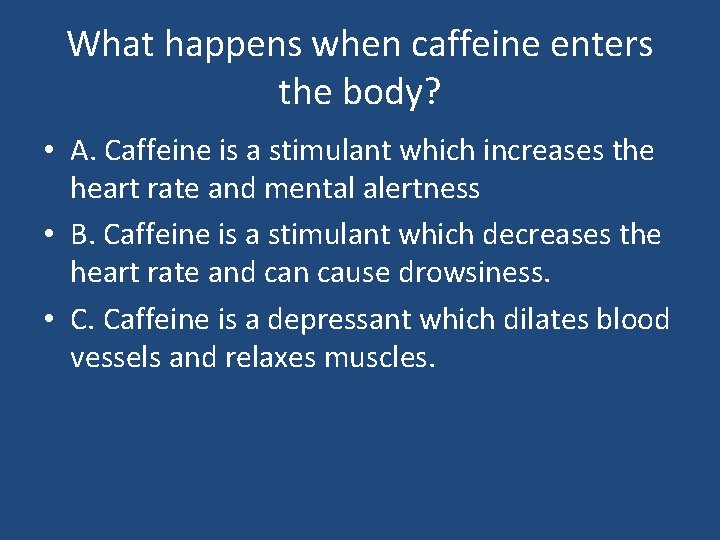 What happens when caffeine enters the body?

• A. Caffeine is a stimulant which increases the heart rate and mental alertness

• B. Caffeine is a stimulant which decreases the heart rate and can cause drowsiness.

• C. Caffeine is a depressant which dilates blood vessels and relaxes muscles.